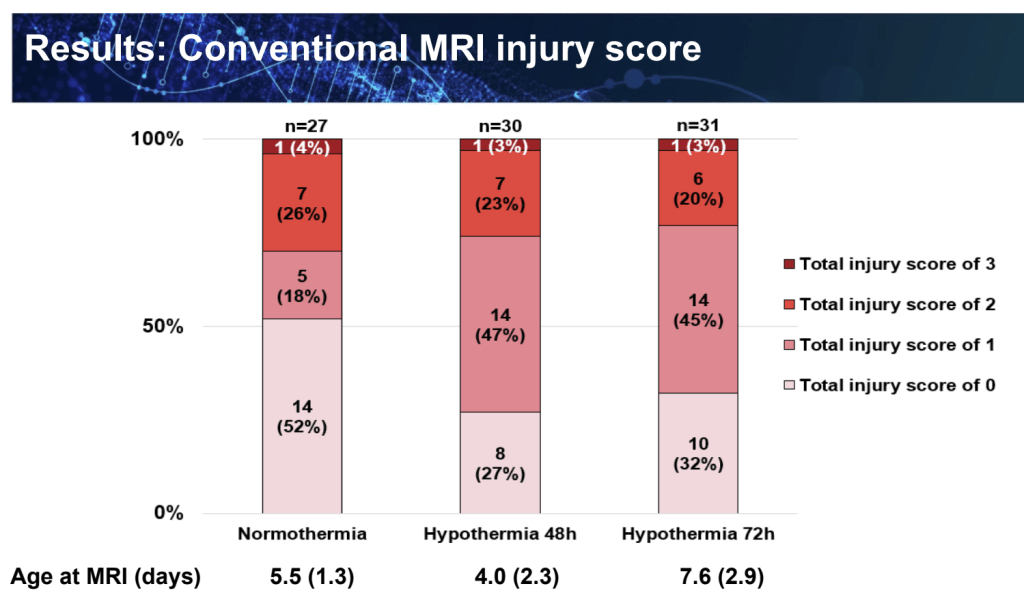 Results: Conventional MRI injury score

100%
50%
0%

n=27
1 (4%)
7 (26%)
5 (18%)
14 (52%)

n=30
1 (3%)
7 (23%)
14 (47%)
8 (27%)

n=31
1 (3%)
6 (20%)
14 (45%)
10 (32%)

Total injury score of 3
Total injury score of 2
Total injury score of 1
Total injury score of 0

Normothermia
Hypothermia 48h
Hypothermia 72h

Age at MRI (days) 5.5 (1.3) 4.0 (2.3) 7.6 (2.9)